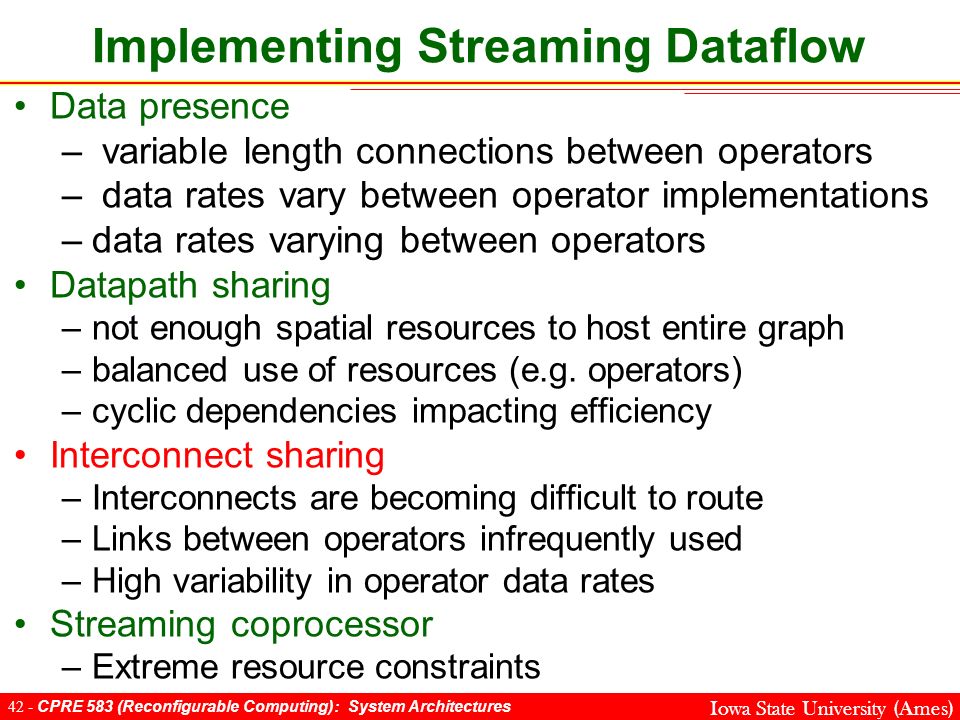 Implementing Streaming Dataflow

• Data presence
  – variable length connections between operators
  – data rates vary between operator implementations
  – data rates varying between operators
• Datapath sharing
  – not enough spatial resources to host entire graph
  – balanced use of resources (e.g. operators)
  – cyclic dependencies impacting efficiency
• Interconnect sharing
  – Interconnects are becoming difficult to route
  – Links between operators infrequently used
  – High variability in operator data rates
• Streaming coprocessor
  – Extreme resource constraints

42 - CPRE 583 (Reconfigurable Computing): System Architectures

Iowa State University (Ames)